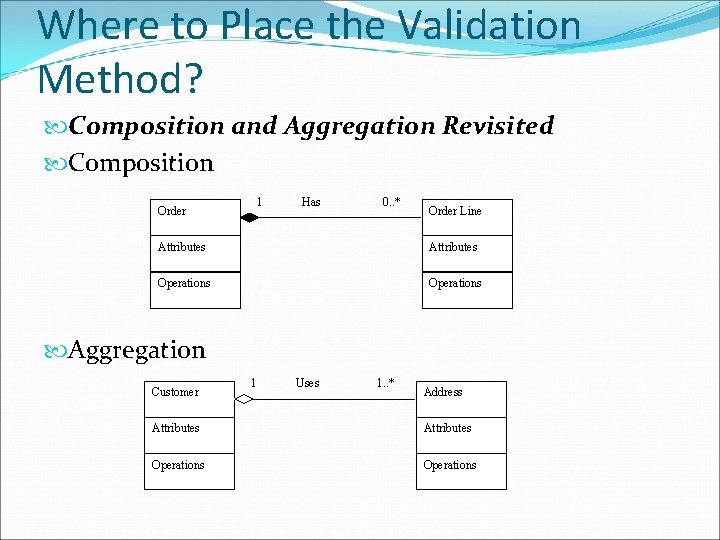 Where to Place the Validation Method?

Composition and Aggregation Revisited

Composition

Order
Attributes
Operations

1 Has 0..*

Order Line
Attributes
Operations

Aggregation

Customer
Attributes
Operations

1 Uses 1..*

Address
Attributes
Operations